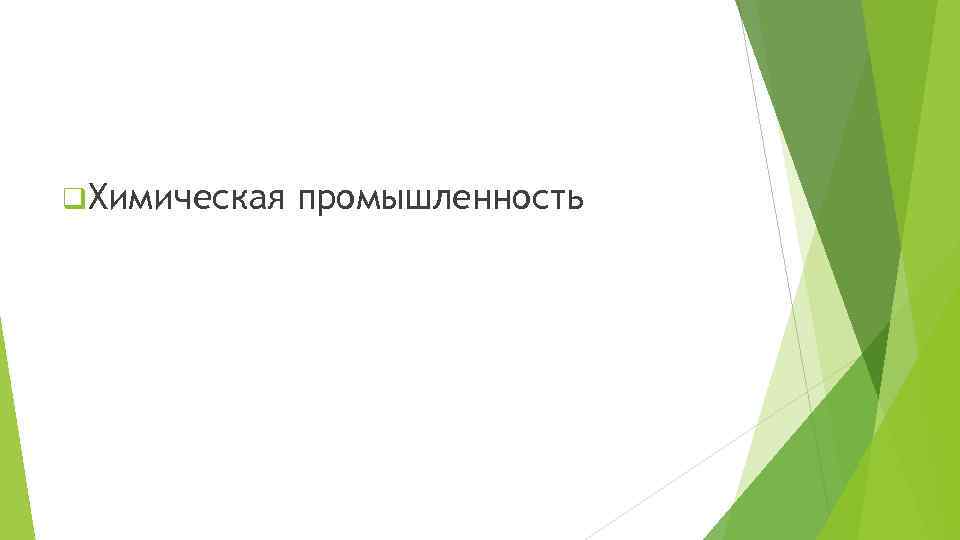 Химическая промышленность